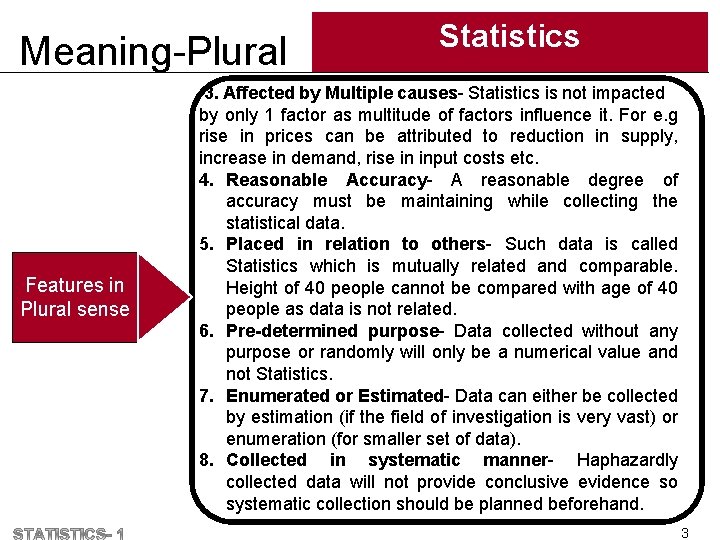 Meaning-Plural

Statistics

Features in Plural sense

3. Affected by Multiple causes- Statistics is not impacted by only 1 factor as multitude of factors influence it. For e.g rise in prices can be attributed to reduction in supply, increase in demand, rise in input costs etc.

4. Reasonable Accuracy- A reasonable degree of accuracy must be maintaining while collecting the statistical data.

5. Placed in relation to others- Such data is called Statistics which is mutually related and comparable. Height of 40 people cannot be compared with age of 40 people as data is not related.

6. Pre-determined purpose- Data collected without any purpose or randomly will only be a numerical value and not Statistics.

7. Enumerated or Estimated- Data can either be collected by estimation (if the field of investigation is very vast) or enumeration (for smaller set of data).

8. Collected in systematic manner- Haphazardly collected data will not provide conclusive evidence so systematic collection should be planned beforehand.

STATISTICS- 1

3